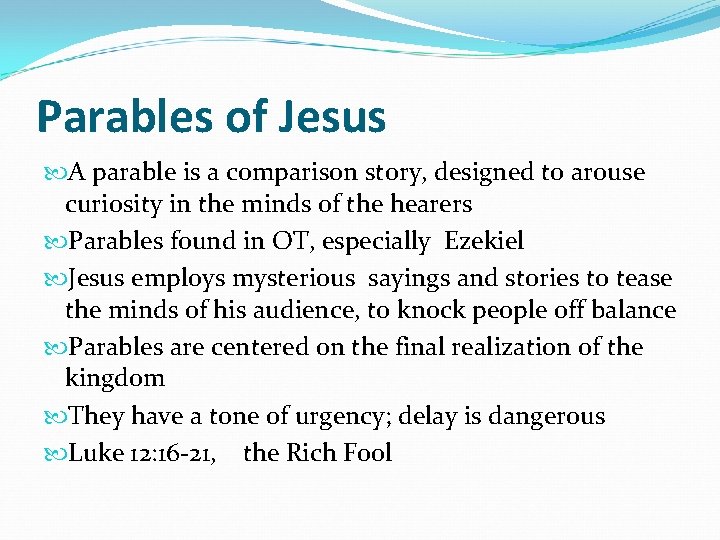 Parables of Jesus

A parable is a comparison story, designed to arouse curiosity in the minds of the hearers

Parables found in OT, especially Ezekiel

Jesus employs mysterious sayings and stories to tease the minds of his audience, to knock people off balance

Parables are centered on the final realization of the kingdom

They have a tone of urgency; delay is dangerous

Luke 12:16-21, the Rich Fool